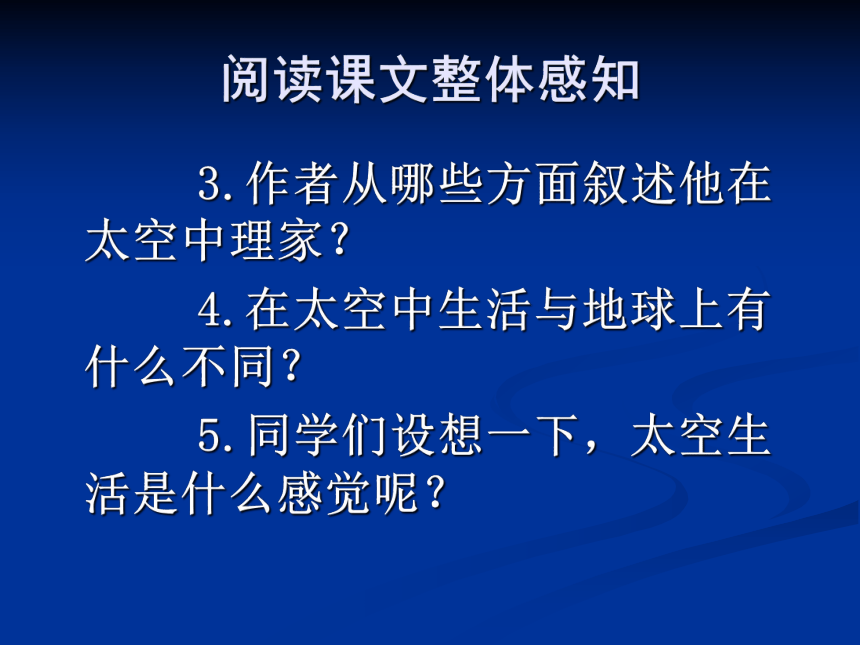 阅读课文整体感知

3.作者从哪些方面叙述他在太空中理家?

4.在太空中生活与地球上有什么不同?

5.同学们设想一下，太空生活是什么感觉呢？